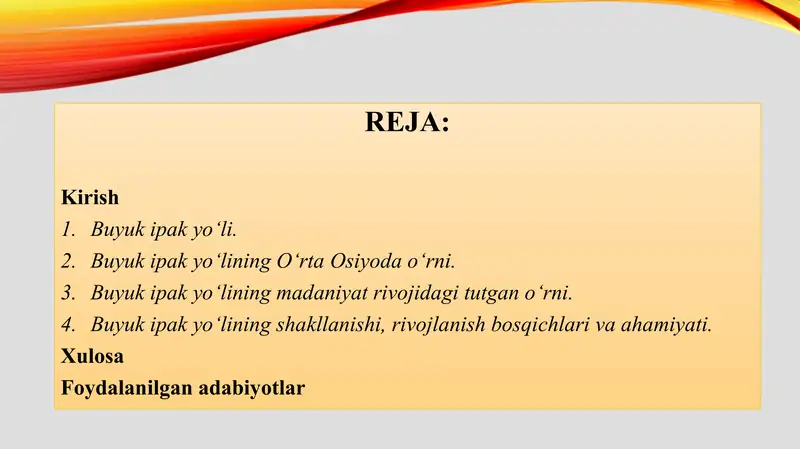 REJA:

Kirish
1. Buyuk ipak yo‘li.
2. Buyuk ipak yo‘lining O‘rta Osiyoda o‘rni.
3. Buyuk ipak yo‘lining madaniyat rivojidagi tutgan o‘rni.
4. Buyuk ipak yo‘lining shakllanishi, rivojlanish bosqichlari va ahamiyati.
Xulosa
Foydalanilgan adabiyotlar